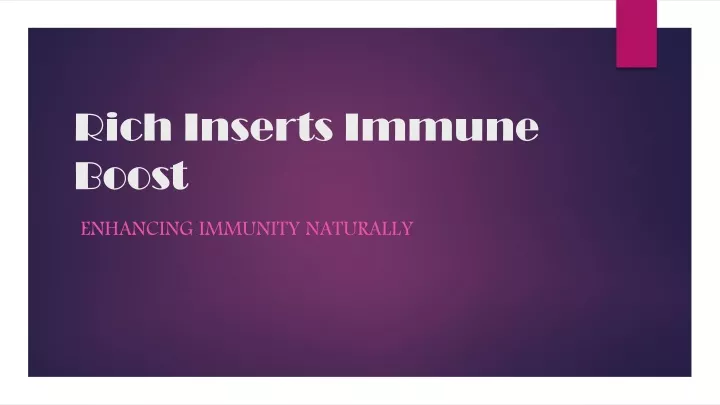 Rich Inserts Immune Boost

ENHANCING IMMUNITY NATURALLY